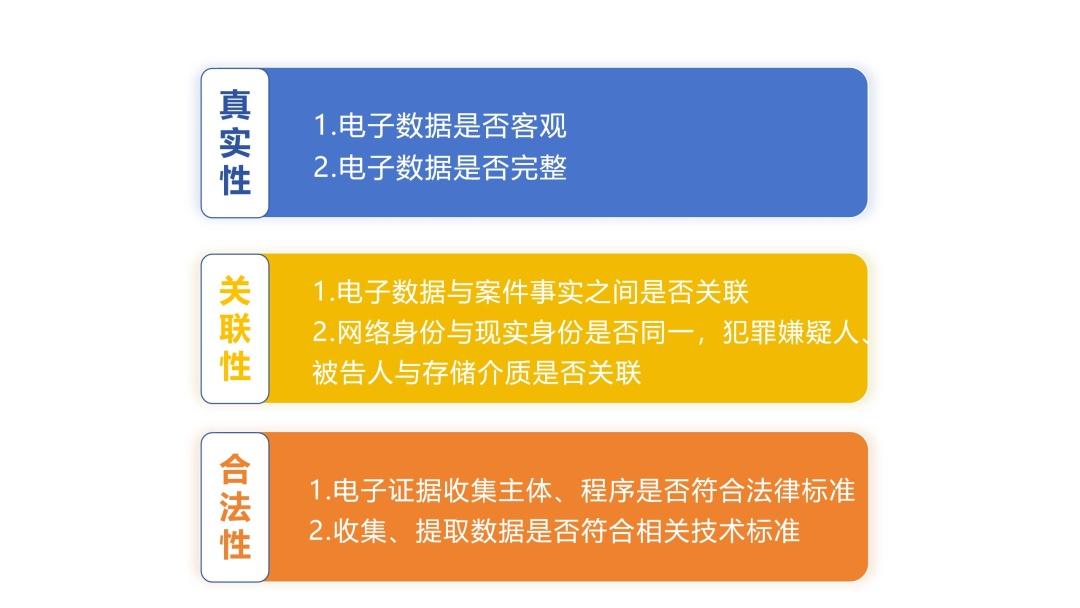 真实性

1.电子数据是否客观
2.电子数据是否完整

关联性

1.电子数据与案件事实之间是否关联
2.网络身份与现实身份是否同一，犯罪嫌疑人、被告人与存储介质是否关联

合法性

1.电子证据收集主体、程序是否符合法律标准
2.收集、提取数据是否符合相关技术标准